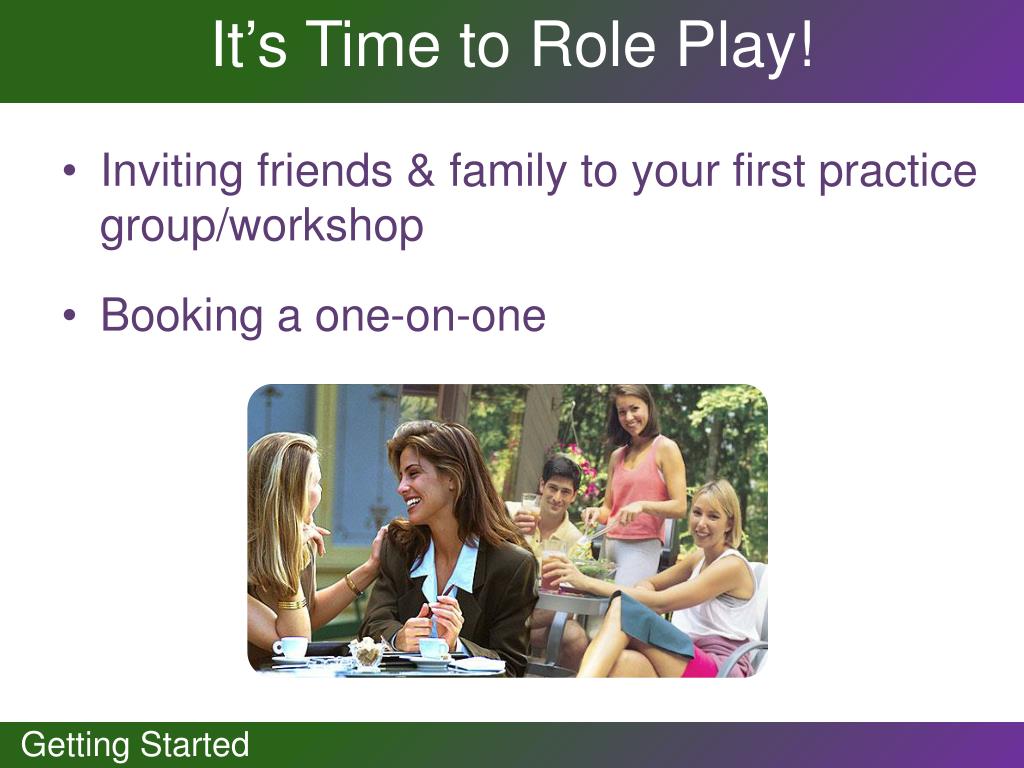 It’s Time to Role Play!

• Inviting friends & family to your first practice group/workshop

• Booking a one-on-one

Getting Started